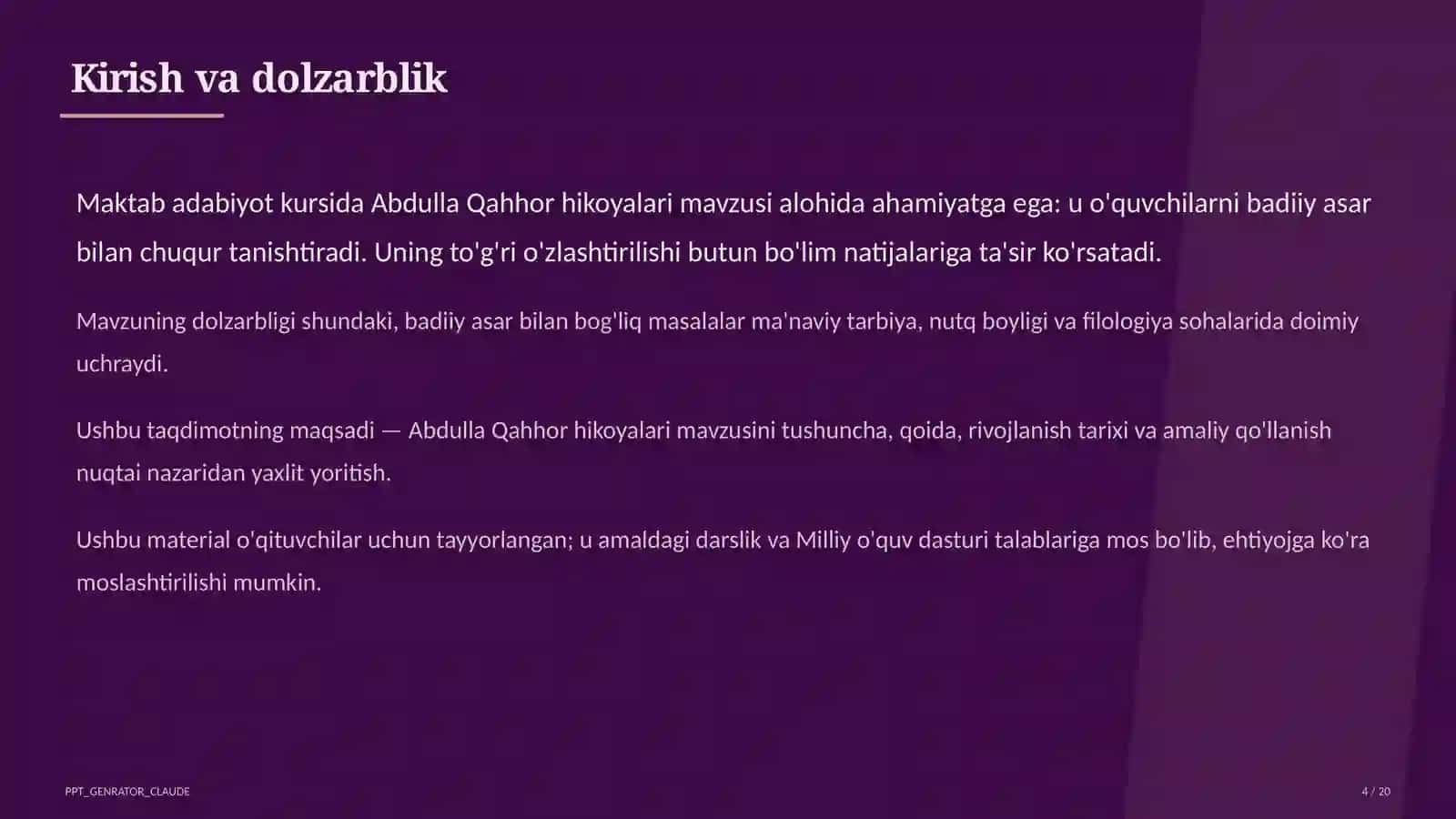 Kirish va dolzarblik

Maktab adabiyot kursida Abdulla Qahhor hikoyalari mavzusi alohida ahamiyatga ega: u o'quvchilarni badiiy asar bilan chuqur tanishtiradi. Uning to'g'ri o'zlashtirilishi butun bo'lim natijalariga ta'sir ko'rsatadi.

Mavzuning dolzarbligi shundaki, badiiy asar bilan bog'liq masalalar ma'naviy tarbiya, nutq boyligi va filologiya sohalarida doimiy uchraydi.

Ushbu taqdimotning maqsadi — Abdulla Qahhor hikoyalari mavzusini tushuncha, qoida, rivojlanish tarixi va amaliy qo'llanish nuqtai nazaridan yaxlit yoritish.

Ushbu material o'qituvchilar uchun tayyorlangan; u amaldagi darslik va Milliy o'quv dasturi talablariga mos bo'lib, ehtiyojga ko'ra moslashtirilishi mumkin.

PPT_GENRATOR_CLAUDE

4 / 20